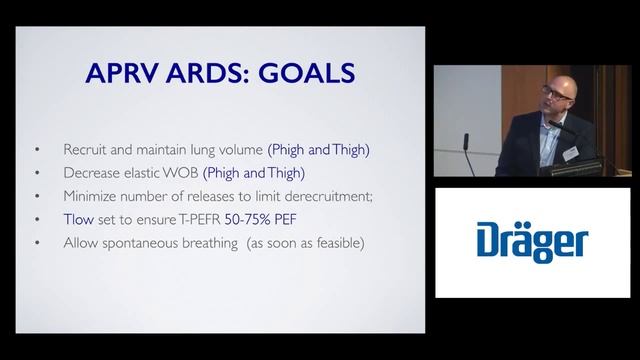 APRV ARDS: GOALS

• Recruit and maintain lung volume (Phigh and Thigh)
• Decrease elastic WOB (Phigh and Thigh)
• Minimize number of releases to limit derecruitment;
• Tlow set to ensure T-PEFR 50-75% PEF
• Allow spontaneous breathing (as soon as feasible)

Dräger